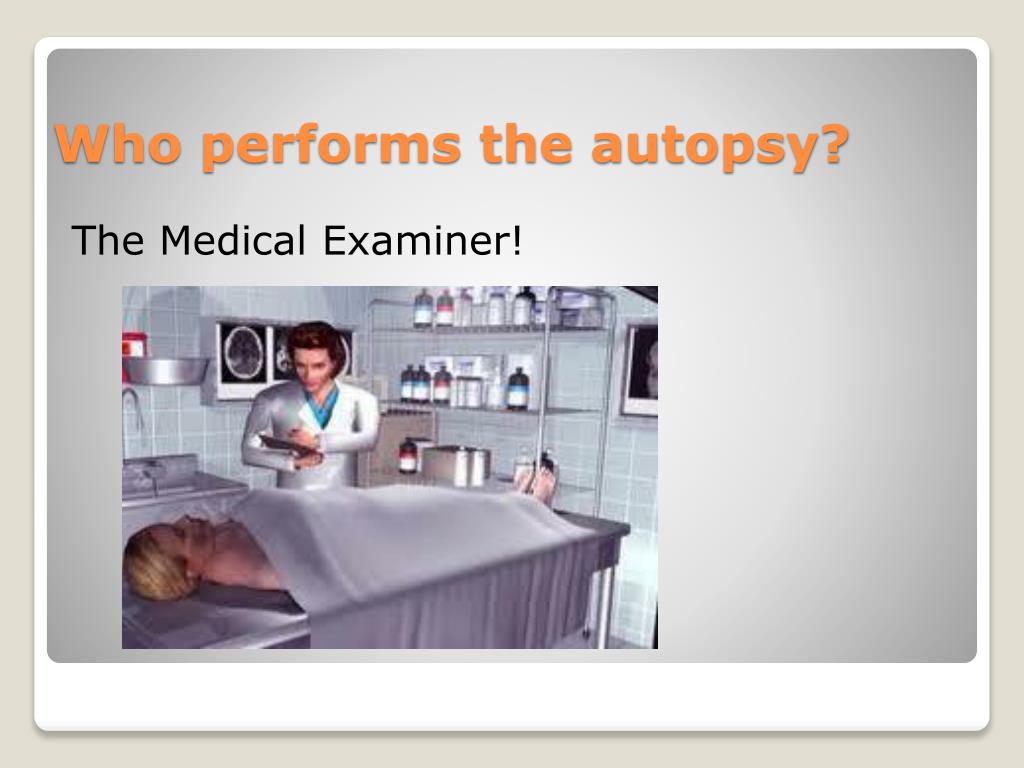 Who performs the autopsy?

The Medical Examiner!